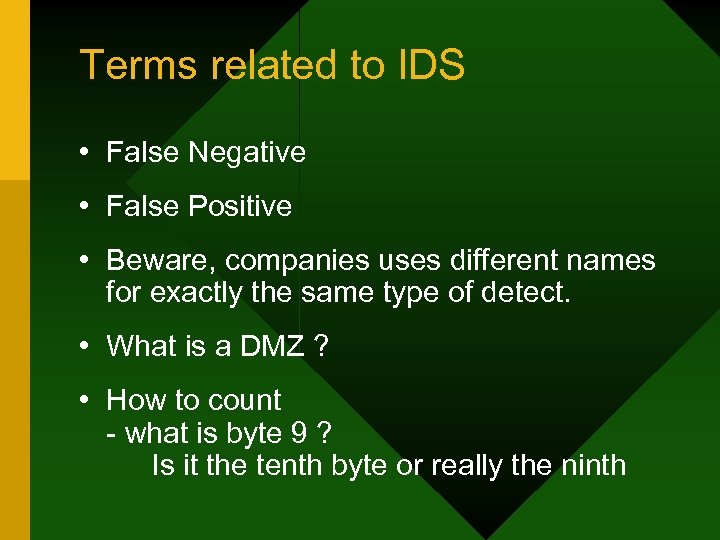 Terms related to IDS

• False Negative

• False Positive

• Beware, companies uses different names for exactly the same type of detect.

• What is a DMZ ?

• How to count
- what is byte 9 ?
Is it the tenth byte or really the ninth